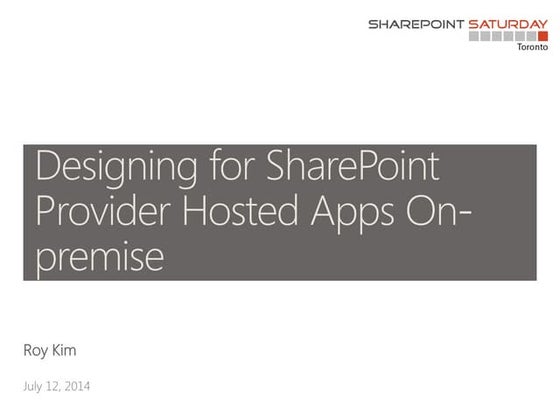 SHAREPOINT SATURDAY
Toronto

Designing for SharePoint Provider Hosted Apps On-premise

Roy Kim

July 12, 2014